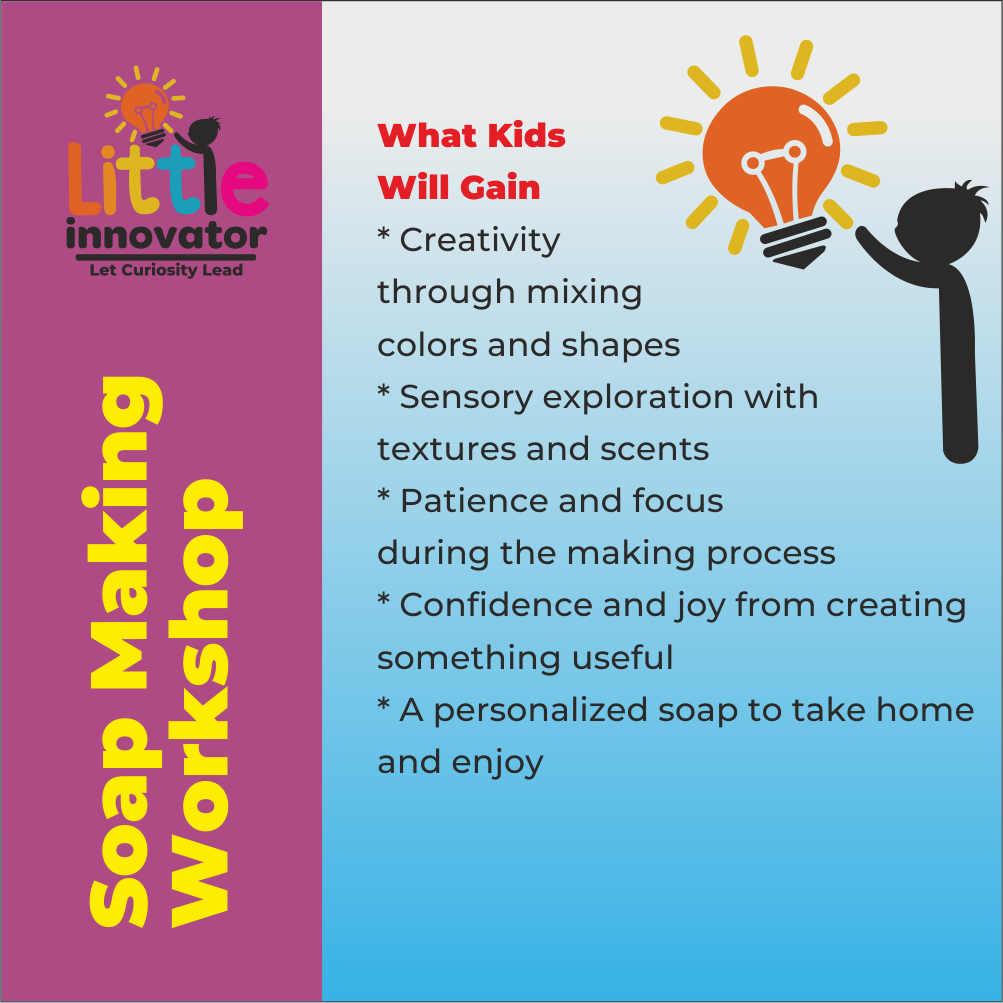 Little innovator
Let Curiosity Lead

Soap Making Workshop

What Kids Will Gain
* Creativity through mixing colors and shapes
* Sensory exploration with textures and scents
* Patience and focus during the making process
* Confidence and joy from creating something useful
* A personalized soap to take home and enjoy